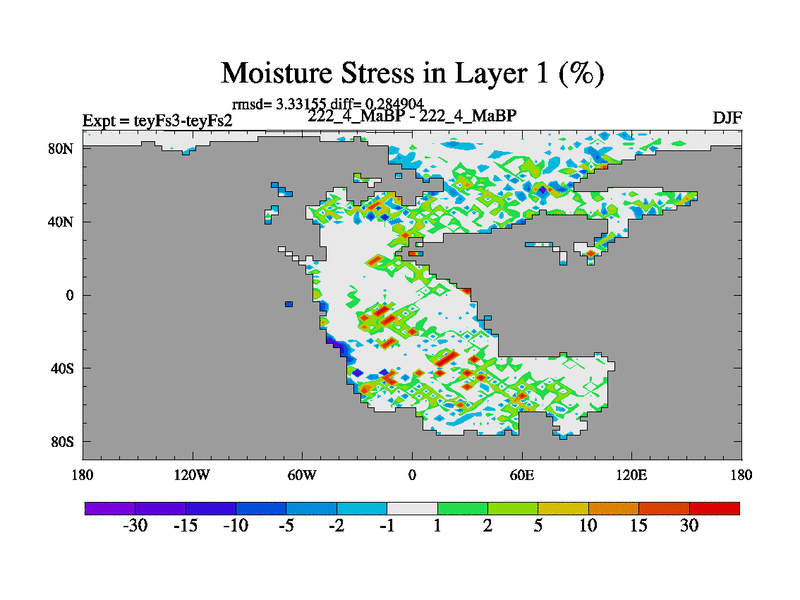 Moisture Stress in Layer 1 (%)

rmsd= 3.33155 diff= 0.284904

Expt = teyFs3-teyFs2

222_4_MaBP - 222_4_MaBP

DJF

80N
40N
0
40S
80S

180 120W 60W 0 60E 120E 180

-30 -15 -10 -5 -2 -1 1 2 5 10 15 30